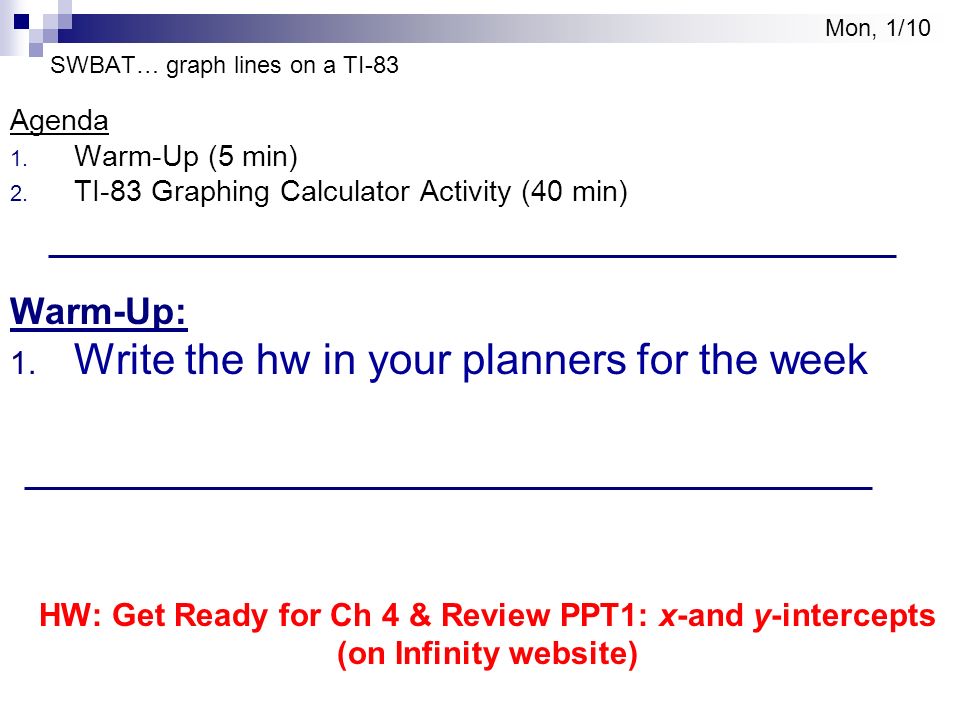 Mon, 1/10

SWBAT… graph lines on a TI-83

Agenda
1. Warm-Up (5 min)
2. TI-83 Graphing Calculator Activity (40 min)

Warm-Up:
1. Write the hw in your planners for the week

HW: Get Ready for Ch 4 & Review PPT1: x-and y-intercepts (on Infinity website)